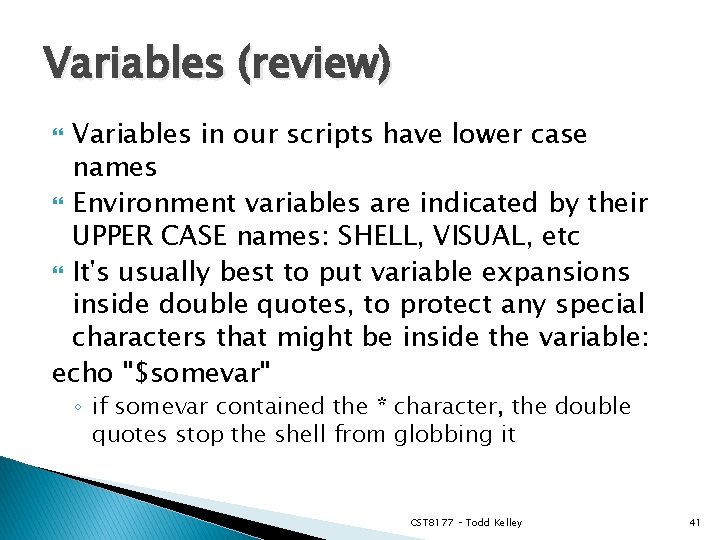 Variables (review)

Variables in our scripts have lower case names

Environment variables are indicated by their UPPER CASE names: SHELL, VISUAL, etc

It's usually best to put variable expansions inside double quotes, to protect any special characters that might be inside the variable:

echo "$somevar"

◦ if somevar contained the * character, the double quotes stop the shell from globbing it

CST8177 – Todd Kelley

41